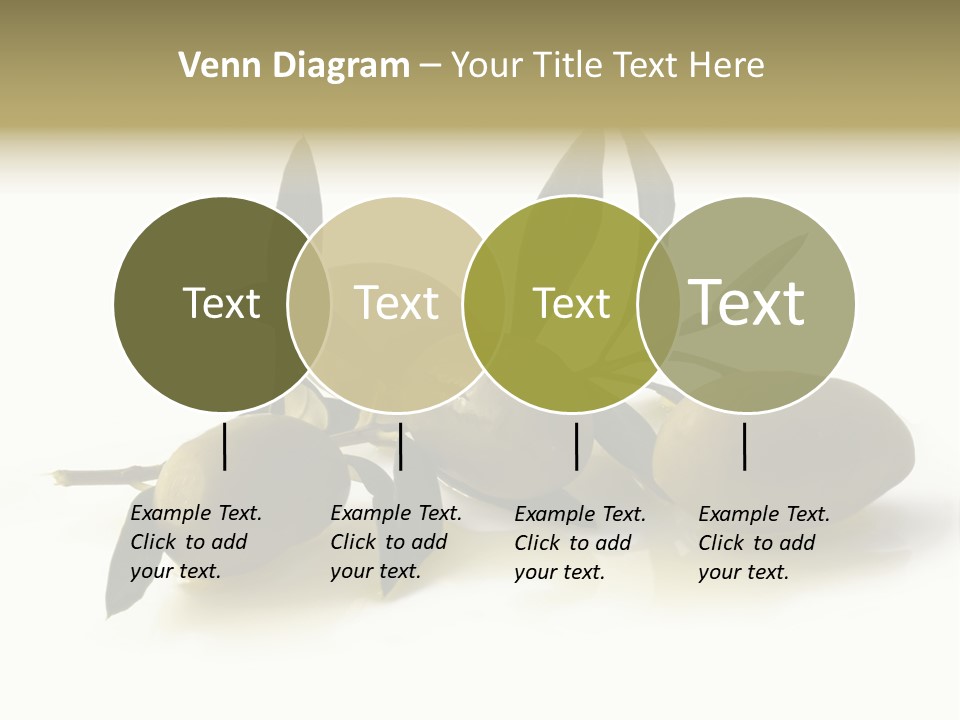 Venn Diagram – Your Title Text Here

Text

Text

Text

Text

Example Text. Click to add your text.

Example Text. Click to add your text.

Example Text. Click to add your text.

Example Text. Click to add your text.